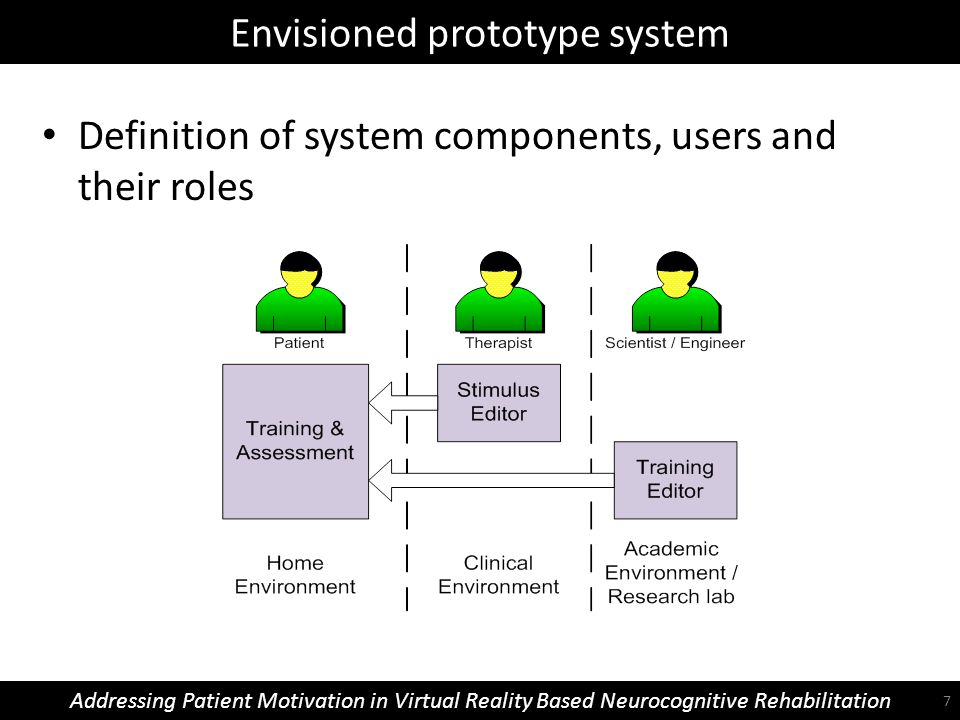 Envisioned prototype system

• Definition of system components, users and their roles

Patient

Therapist

Scientist / Engineer

Training & Assessment

Stimulus Editor

Training Editor

Home Environment

Clinical Environment

Academic Environment / Research lab

Addressing Patient Motivation in Virtual Reality Based Neurocognitive Rehabilitation

7